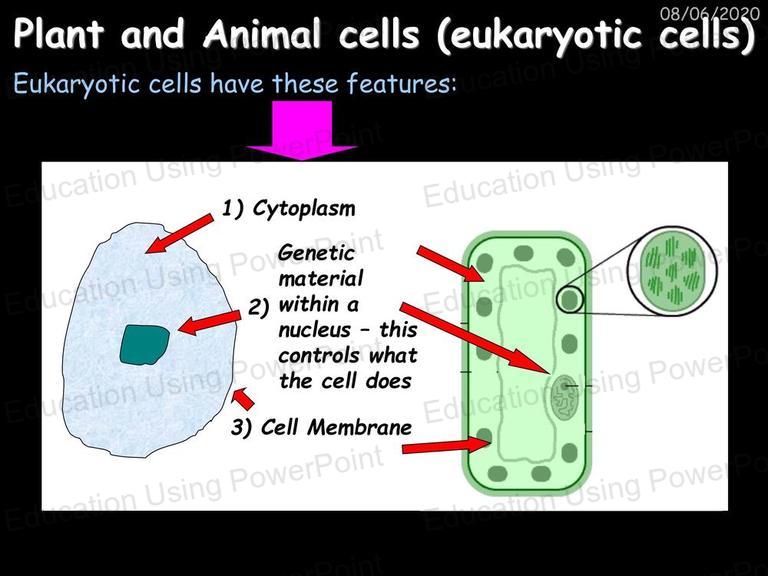 08/06/2020

Plant and Animal cells (eukaryotic cells)

Eukaryotic cells have these features:

1) Cytoplasm

2) Genetic material within a nucleus – this controls what the cell does

3) Cell Membrane

Education Using PowerPoint